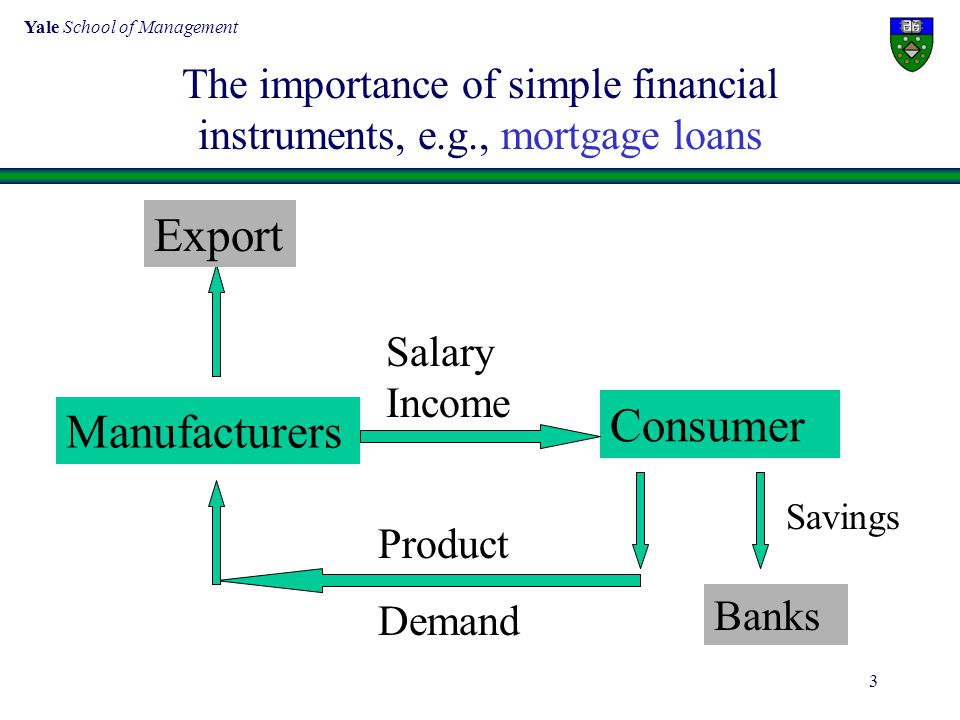 Yale School of Management

The importance of simple financial instruments, e.g., mortgage loans

Export

Salary Income

Manufacturers

Consumer

Savings

Product

Demand

Banks

3